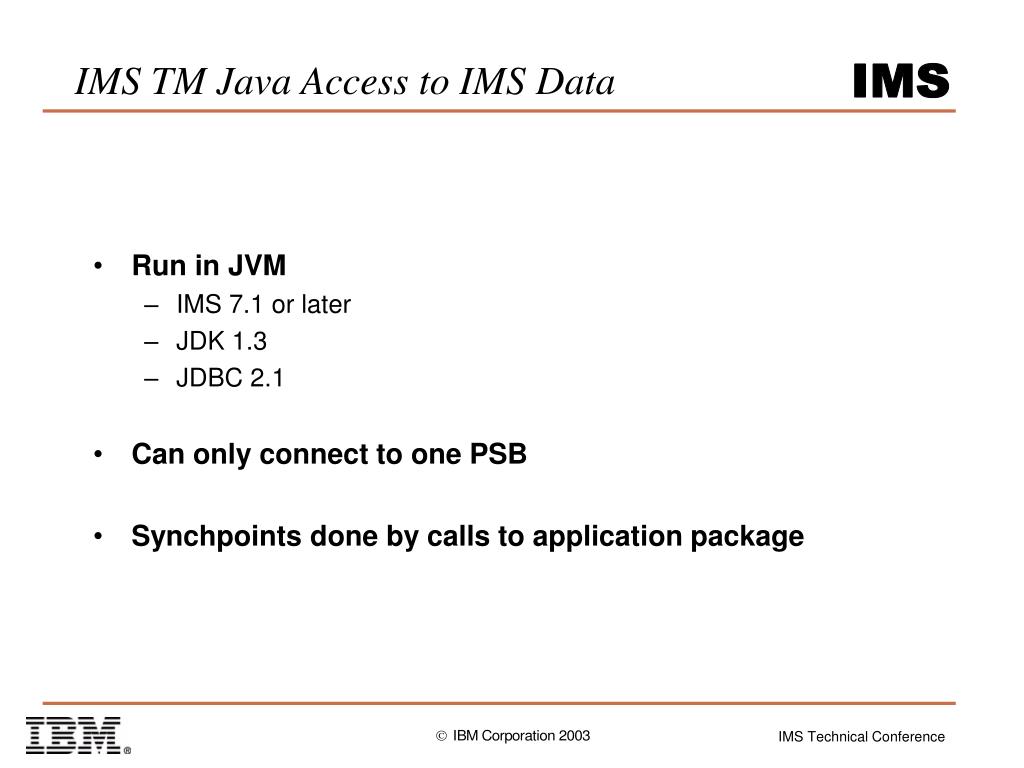 IMS TM Java Access to IMS Data

IMS

• Run in JVM
 – IMS 7.1 or later
 – JDK 1.3
 – JDBC 2.1

• Can only connect to one PSB

• Synchpoints done by calls to application package

IBM®

© IBM Corporation 2003

IMS Technical Conference